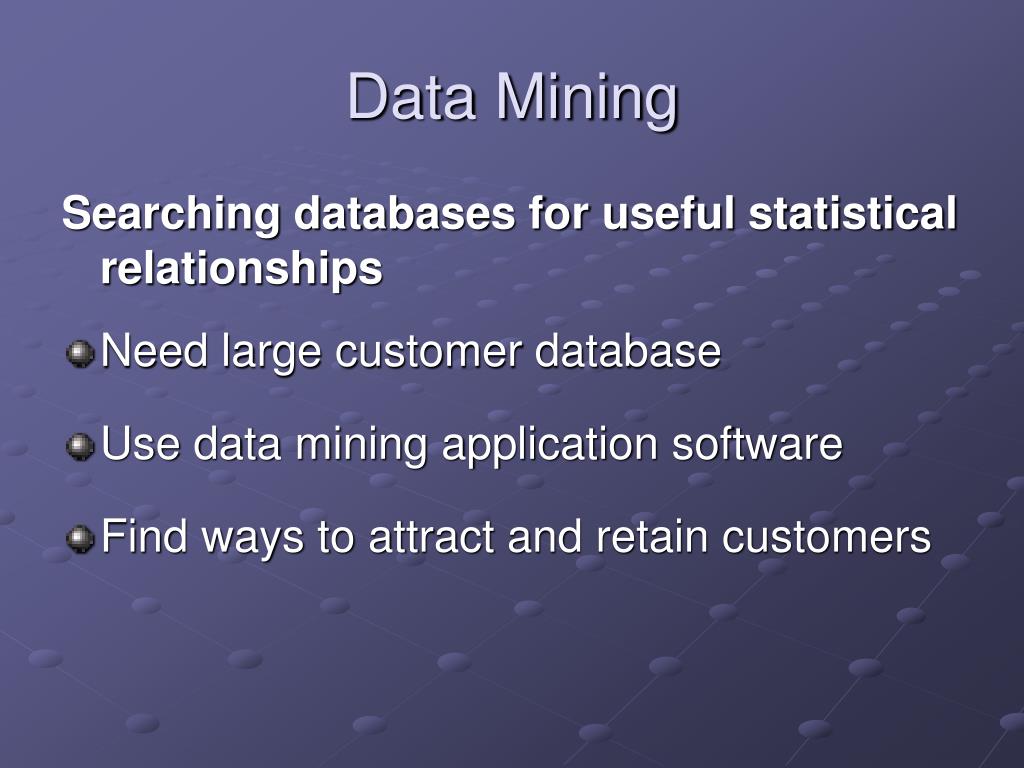 Data Mining

Searching databases for useful statistical relationships

Need large customer database

Use data mining application software

Find ways to attract and retain customers